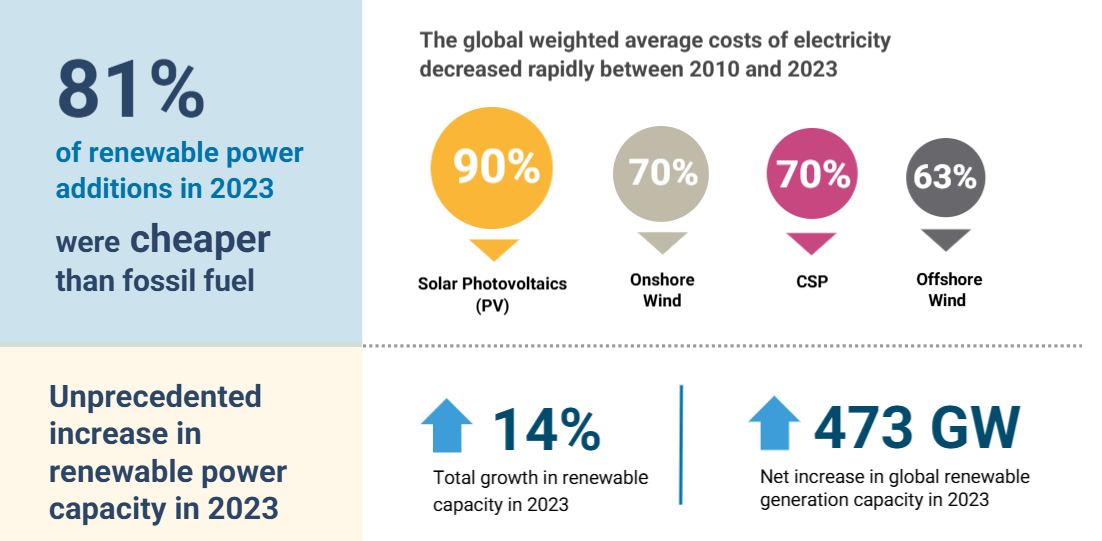 81%

of renewable power additions in 2023

were cheaper than fossil fuel

The global weighted average costs of electricity decreased rapidly between 2010 and 2023

90%

Solar Photovoltaics (PV)

70%

Onshore Wind

70%

CSP

63%

Offshore Wind

Unprecedented increase in renewable power capacity in 2023

14%

Total growth in renewable capacity in 2023

473 GW

Net increase in global renewable generation capacity in 2023